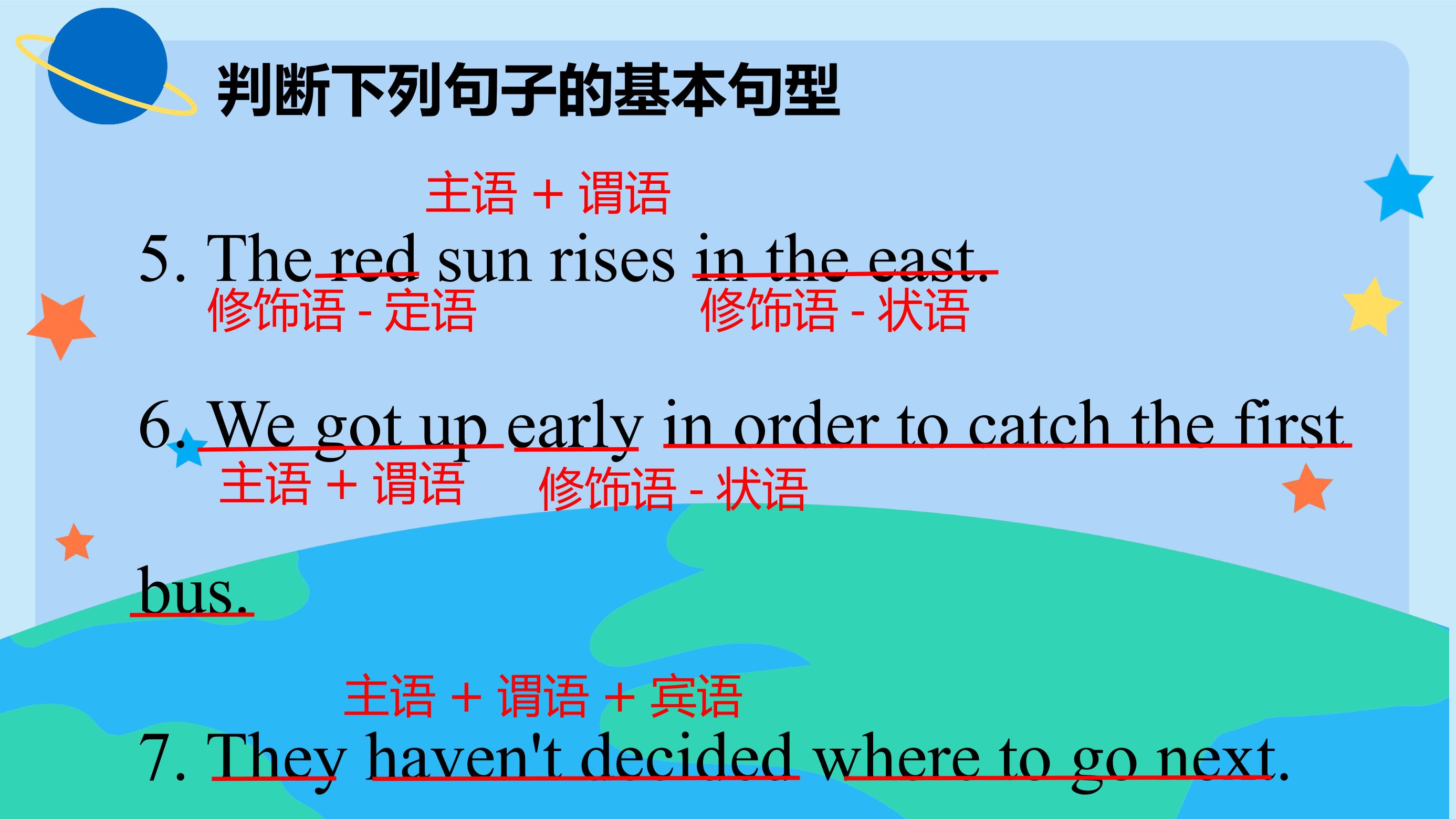 判断下列句子的基本句型

主语 + 谓语

5. The red sun rises in the east.

修饰语 - 定语　　修饰语 - 状语

6. We got up early in order to catch the first bus.

主语 + 谓语　　修饰语 - 状语

主语 + 谓语 + 宾语

7. They haven't decided where to go next.